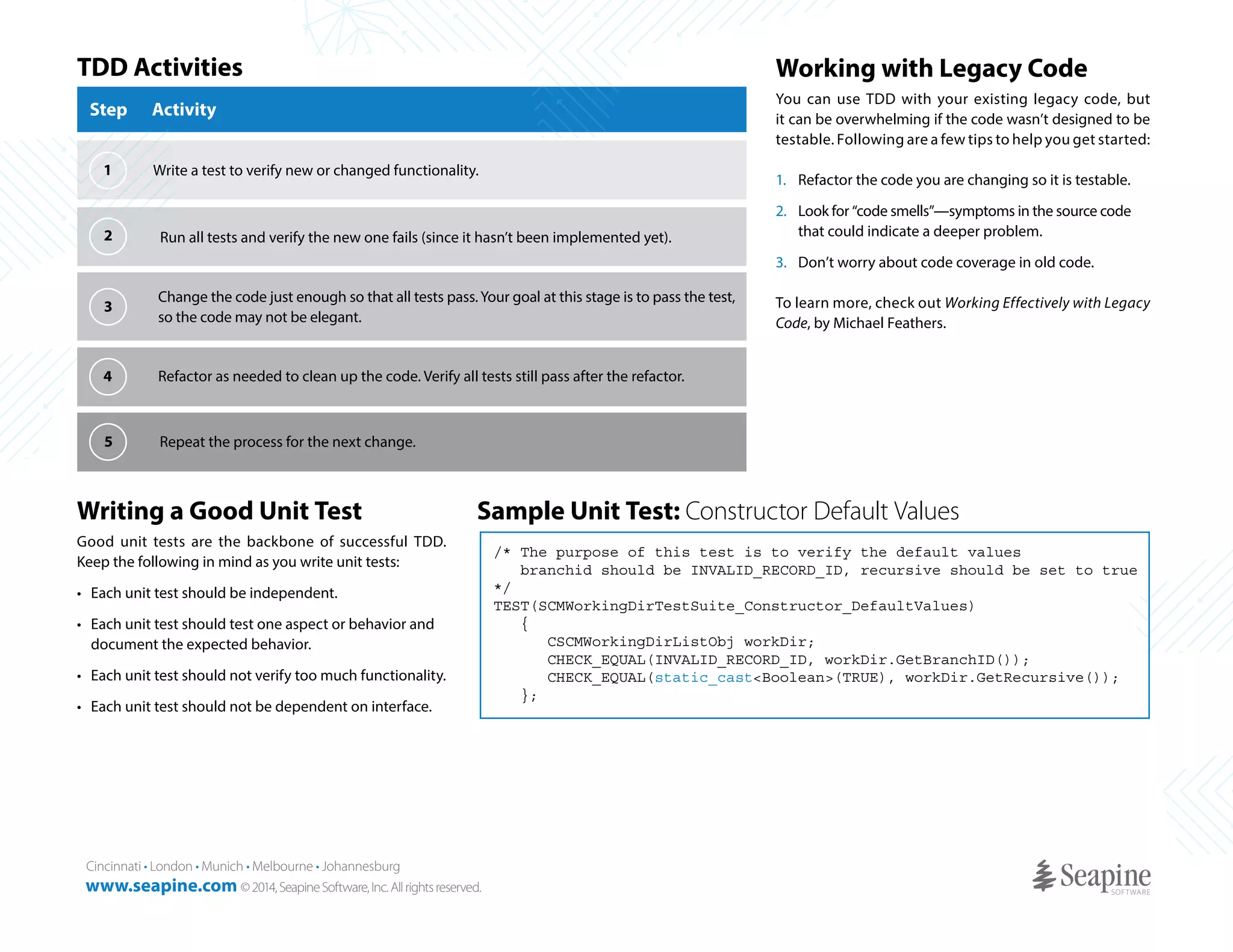 TDD Activities

| Step | Activity |
|---|---|
| 1 | Write a test to verify new or changed functionality. |
| 2 | Run all tests and verify the new one fails (since it hasn't been implemented yet). |
| 3 | Change the code just enough so that all tests pass. Your goal at this stage is to pass the test, so the code may not be elegant. |
| 4 | Refactor as needed to clean up the code. Verify all tests still pass after the refactor. |
| 5 | Repeat the process for the next change. |

Working with Legacy Code

You can use TDD with your existing legacy code, but it can be overwhelming if the code wasn't designed to be testable. Following are a few tips to help you get started:

1. Refactor the code you are changing so it is testable.
2. Look for "code smells"—symptoms in the source code that could indicate a deeper problem.
3. Don't worry about code coverage in old code.

To learn more, check out Working Effectively with Legacy Code, by Michael Feathers.

Writing a Good Unit Test

Good unit tests are the backbone of successful TDD. Keep the following in mind as you write unit tests:

• Each unit test should be independent.
• Each unit test should test one aspect or behavior and document the expected behavior.
• Each unit test should not verify too much functionality.
• Each unit test should not be dependent on interface.

Sample Unit Test: Constructor Default Values

/* The purpose of this test is to verify the default values
   branchid should be INVALID_RECORD_ID, recursive should be set to true
*/
TEST(SCMWorkingDirTestSuite_Constructor_DefaultValues)
   {
      CSCMWorkingDirListObj workDir;
      CHECK_EQUAL(INVALID_RECORD_ID, workDir.GetBranchID());
      CHECK_EQUAL(static_cast<Boolean>(TRUE), workDir.GetRecursive());
   };

Cincinnati • London • Munich • Melbourne • Johannesburg
www.seapine.com © 2014, Seapine Software, Inc. All rights reserved.

Seapine SOFTWARE